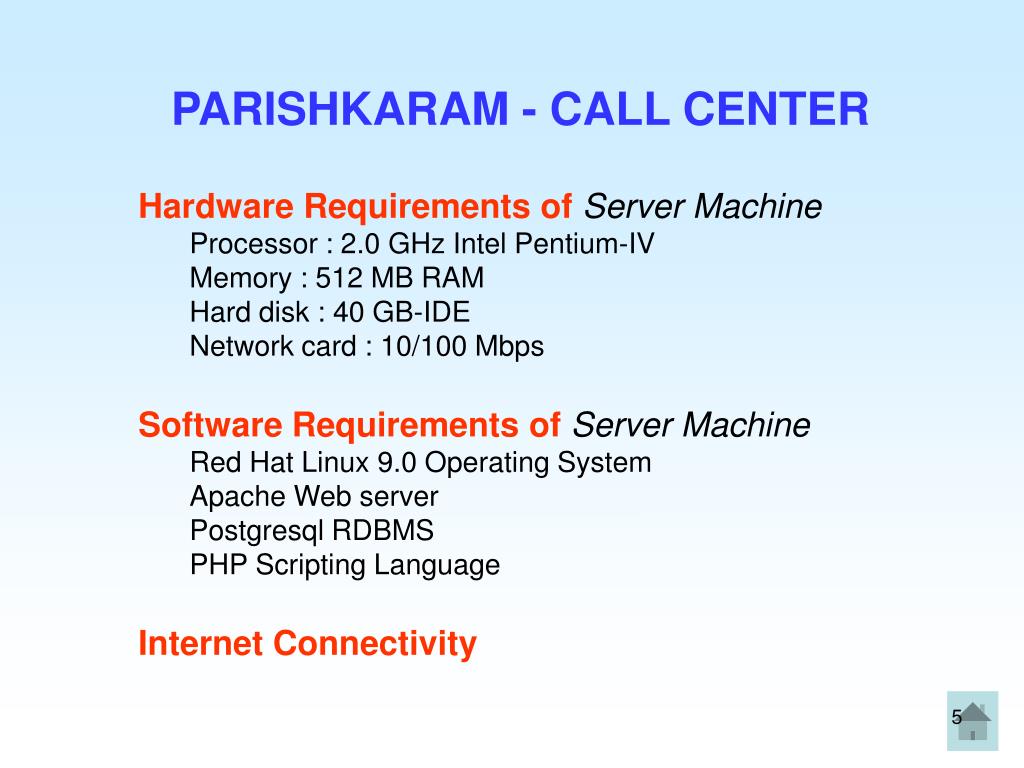 PARISHKARAM - CALL CENTER

Hardware Requirements of Server Machine
Processor : 2.0 GHz Intel Pentium-IV
Memory : 512 MB RAM
Hard disk : 40 GB-IDE
Network card : 10/100 Mbps

Software Requirements of Server Machine
Red Hat Linux 9.0 Operating System
Apache Web server
Postgresql RDBMS
PHP Scripting Language

Internet Connectivity

5